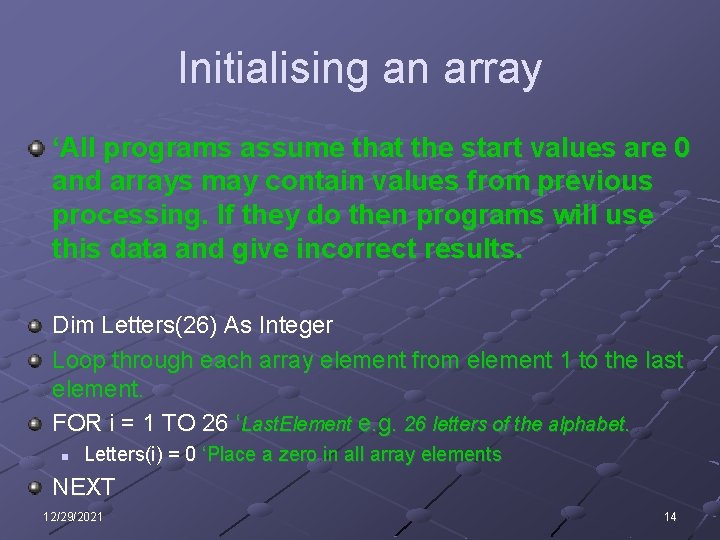 Initialising an array

‘All programs assume that the start values are 0 and arrays may contain values from previous processing. If they do then programs will use this data and give incorrect results.

Dim Letters(26) As Integer

Loop through each array element from element 1 to the last element.

FOR i = 1 TO 26 ‘LastElement e.g. 26 letters of the alphabet.

Letters(i) = 0 ‘Place a zero in all array elements

NEXT

12/29/2021

14